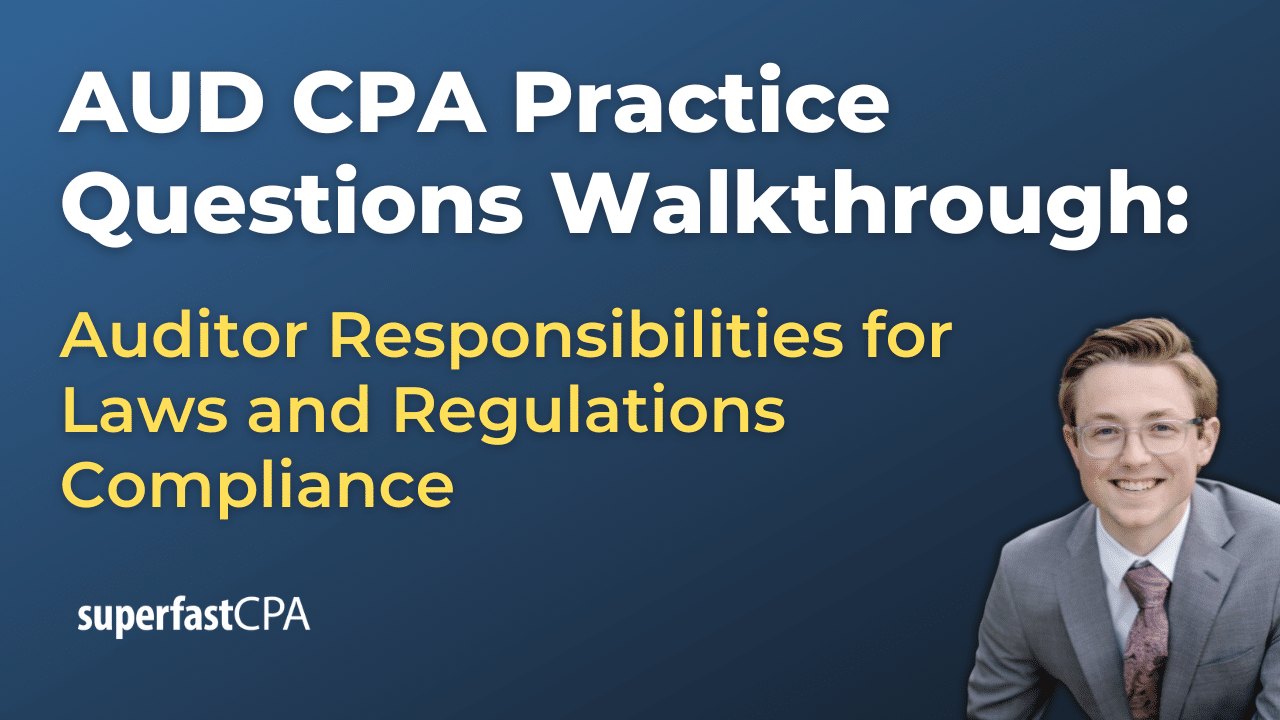 AUD CPA Practice Questions Walkthrough:

Auditor Responsibilities for Laws and Regulations Compliance

superfastCPA